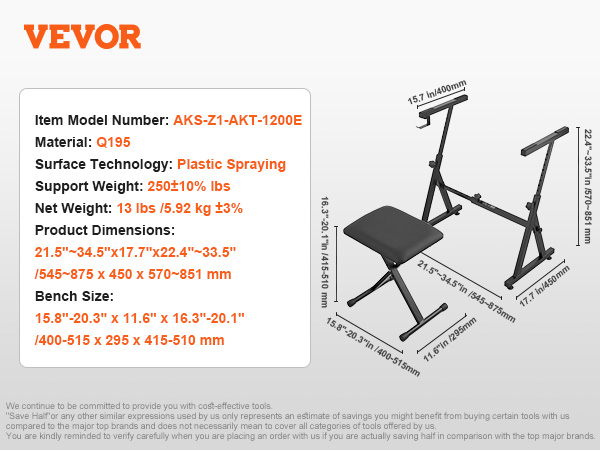 VEVOR

Item Model Number: AKS-Z1-AKT-1200E
Material: Q195
Surface Technology: Plastic Spraying
Support Weight: 250±10% lbs
Net Weight: 13 lbs /5.92 kg ±3%
Product Dimensions:
21.5"~34.5"x17.7"x22.4"~33.5" /545~875 x 450 x 570~851 mm
Bench Size:
15.8"-20.3" x 11.6" x 16.3"-20.1" /400-515 x 295 x 415-510 mm

15.7 In/400mm
22.4"~33.5"in /570~851 mm
16.3"-20.1"in /415-510 mm
21.5"~34.5"in /545~875mm
17.7 In/450mm
15.8"-20.3"in /400-515mm
11.6"in /295mm

We continue to be committed to provide you with cost-effective tools.
"Save Half"or any other similar expressions used by us only represents an estimate of savings you might benefit from buying certain tools with us compared to the major top brands and does not necessarily mean to cover all categories of tools offered by us.
You are kindly reminded to verify carefully when you are placing an order with us if you are actually saving half in comparison with the top major brands.